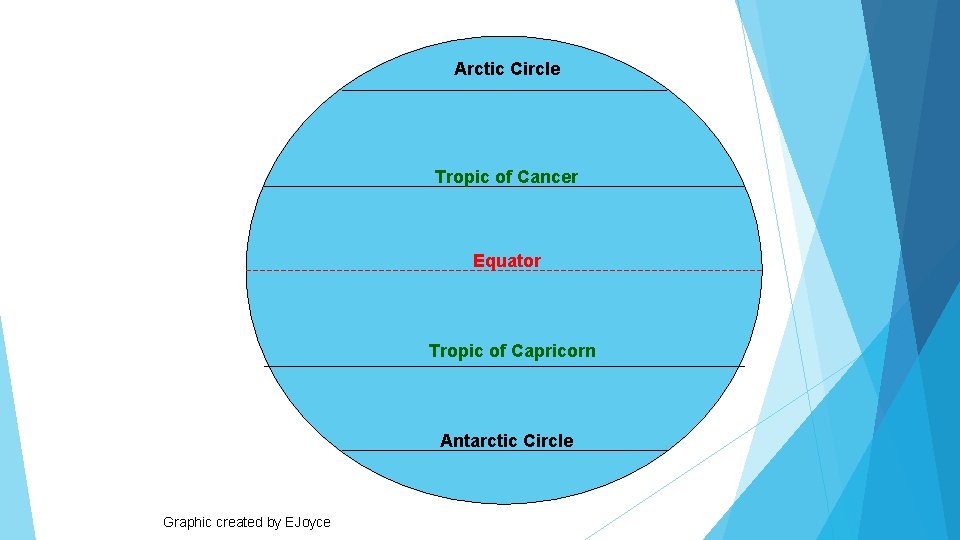 Arctic Circle

Tropic of Cancer

Equator

Tropic of Capricorn

Antarctic Circle

Graphic created by EJoyce